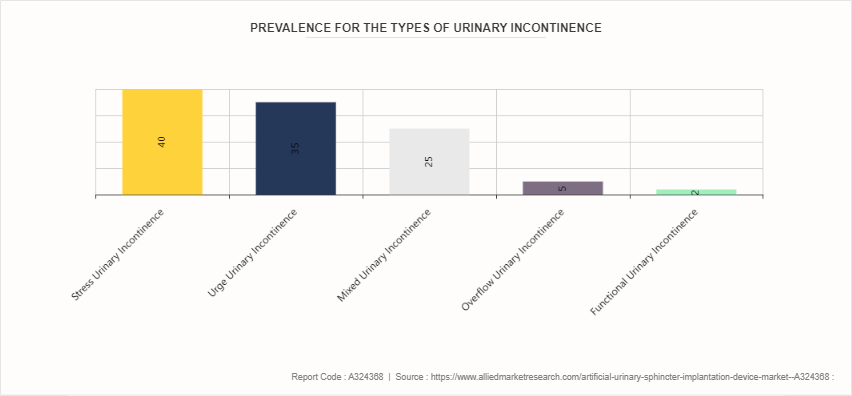 PREVALENCE FOR THE TYPES OF URINARY INCONTINENCE

40
35
25
5
2

Stress Urinary Incontinence
Urge Urinary Incontinence
Mixed Urinary Incontinence
Overflow Urinary Incontinence
Functional Urinary Incontinence

Report Code : A324368 | Source : https://www.alliedmarketresearch.com/artificial-urinary-sphincter-implantation-device-market--A324368 :